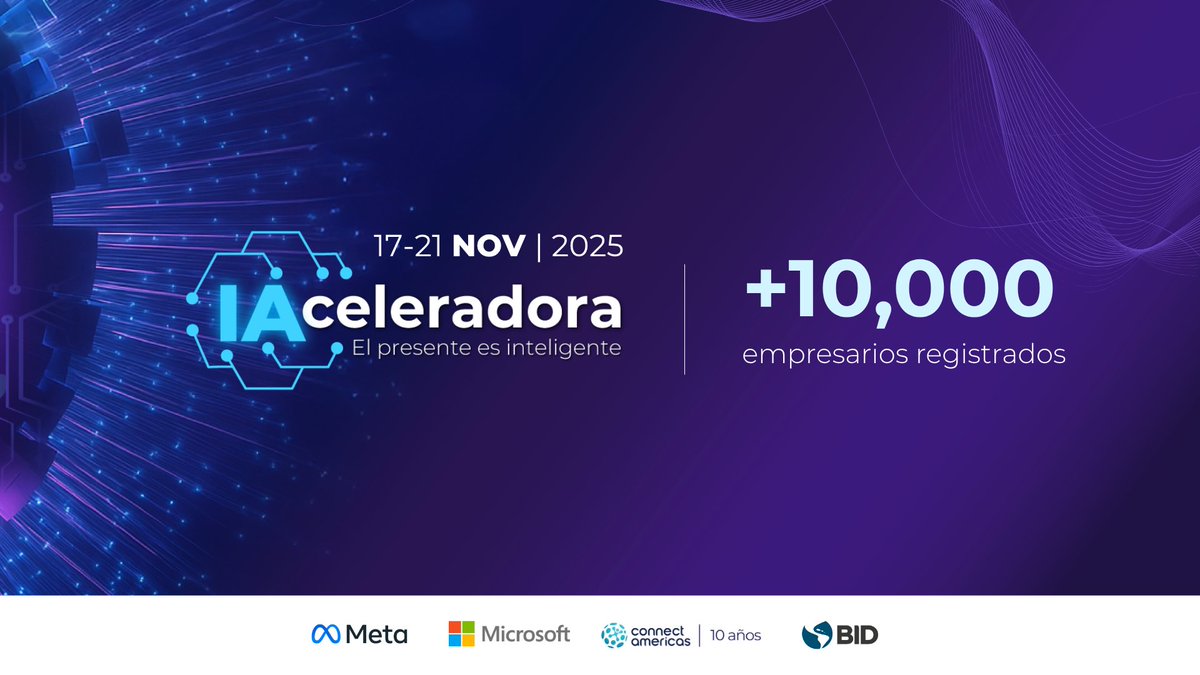 17-21 NOV | 2025

IAceleradora
El presente es inteligente

+10,000
empresarios registrados

Meta Microsoft connect americas | 10 años BID